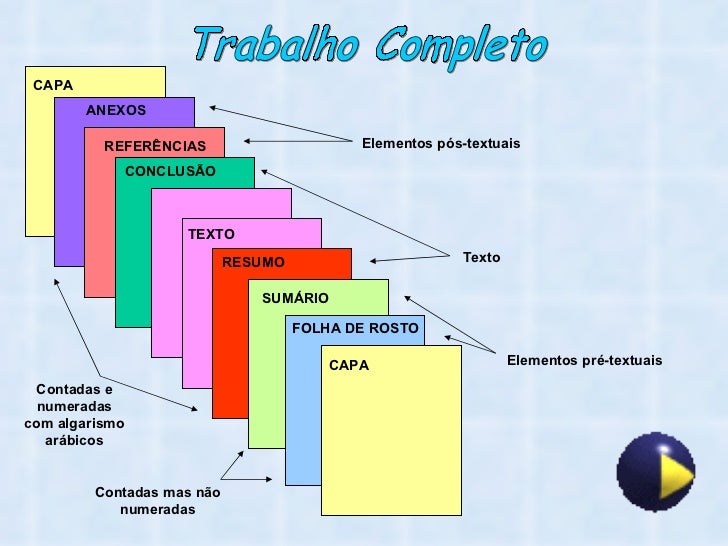 Trabalho Completo

CAPA

ANEXOS

REFERÊNCIAS

CONCLUSÃO

TEXTO

RESUMO

SUMÁRIO

FOLHA DE ROSTO

CAPA

Elementos pós-textuais

Texto

Elementos pré-textuais

Contadas e numeradas com algarismo arábicos

Contadas mas não numeradas